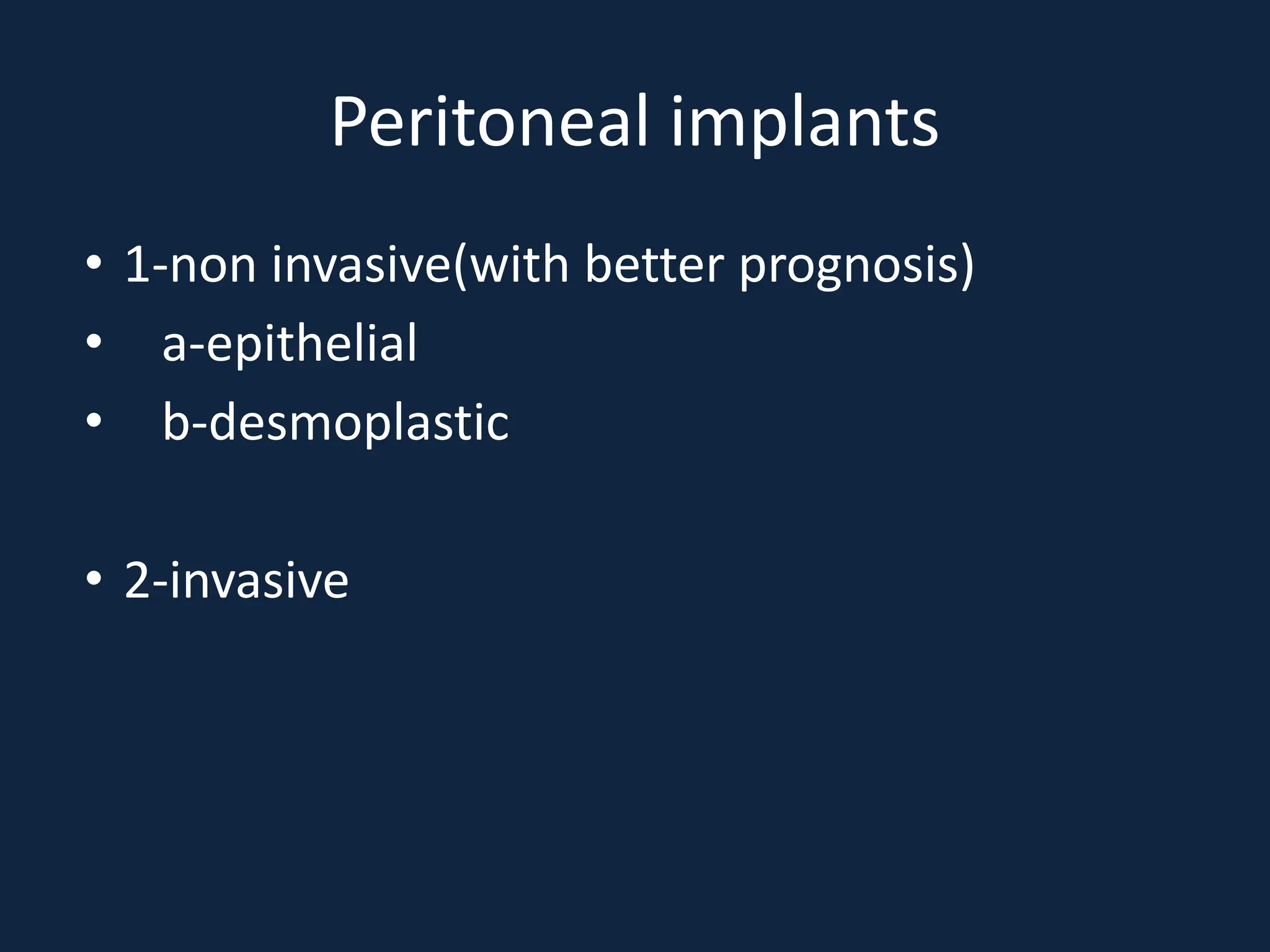 Peritoneal implants

• 1-non invasive(with better prognosis)
• a-epithelial
• b-desmoplastic

• 2-invasive